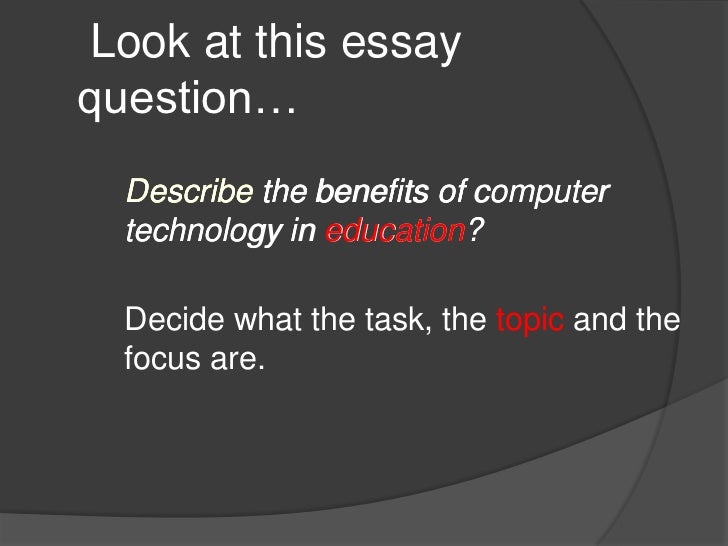 Look at this essay question…

Describe the benefits of computer technology in education?

Decide what the task, the topic and the focus are.